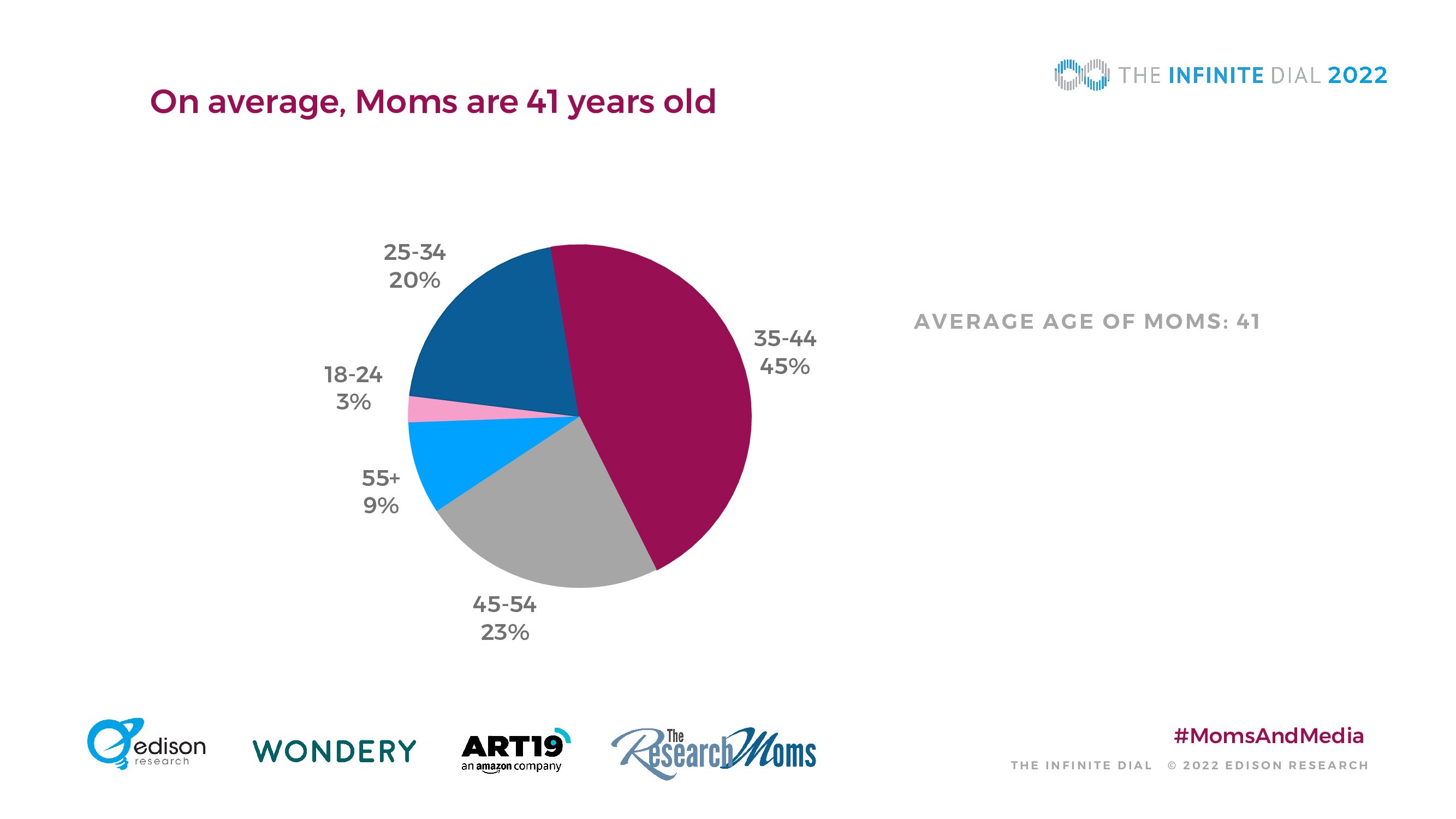 THE INFINITE DIAL 2022

On average, Moms are 41 years old

25-34
20%

35-44
45%

18-24
3%

55+
9%

45-54
23%

AVERAGE AGE OF MOMS: 41

edison research

WONDERY

ART19
an amazon company

The Research Moms

#MomsAndMedia

THE INFINITE DIAL © 2022 EDISON RESEARCH